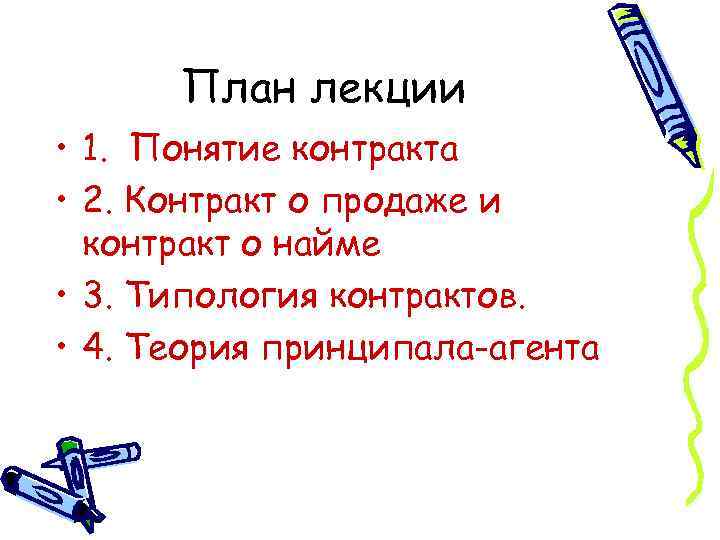 План лекции

• 1. Понятие контракта
• 2. Контракт о продаже и контракт о найме
• 3. Типология контрактов.
• 4. Теория принципала-агента